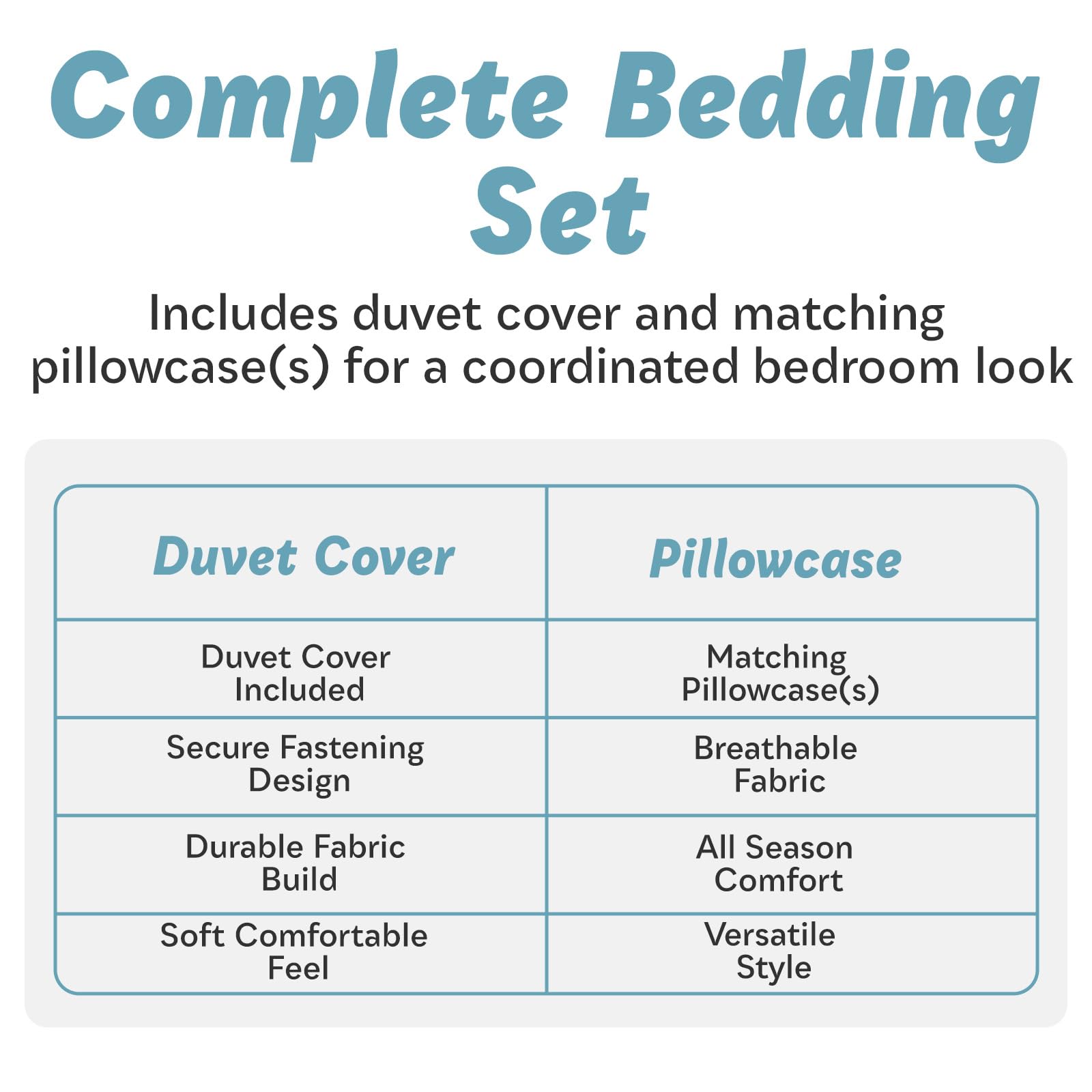 Complete Bedding Set

Includes duvet cover and matching pillowcase(s) for a coordinated bedroom look

| Duvet Cover | Pillowcase |
|---|---|
| Duvet Cover Included | Matching Pillowcase(s) |
| Secure Fastening Design | Breathable Fabric |
| Durable Fabric Build | All Season Comfort |
| Soft Comfortable Feel | Versatile Style |